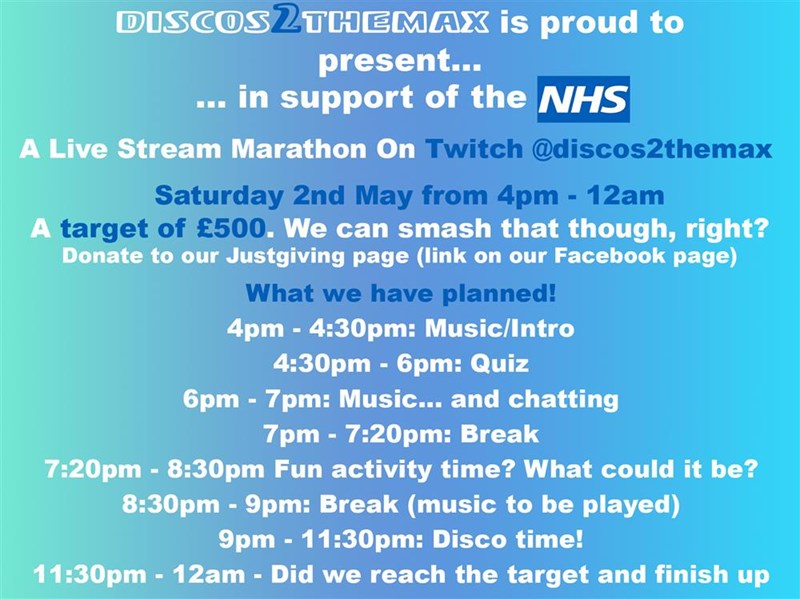 DISCOS2THEMAX is proud to present...
... in support of the NHS

A Live Stream Marathon On Twitch @discos2themax

Saturday 2nd May from 4pm - 12am

A target of £500. We can smash that though, right?

Donate to our Justgiving page (link on our Facebook page)

What we have planned!

4pm - 4:30pm: Music/Intro

4:30pm - 6pm: Quiz

6pm - 7pm: Music... and chatting

7pm - 7:20pm: Break

7:20pm - 8:30pm Fun activity time? What could it be?

8:30pm - 9pm: Break (music to be played)

9pm - 11:30pm: Disco time!

11:30pm - 12am - Did we reach the target and finish up